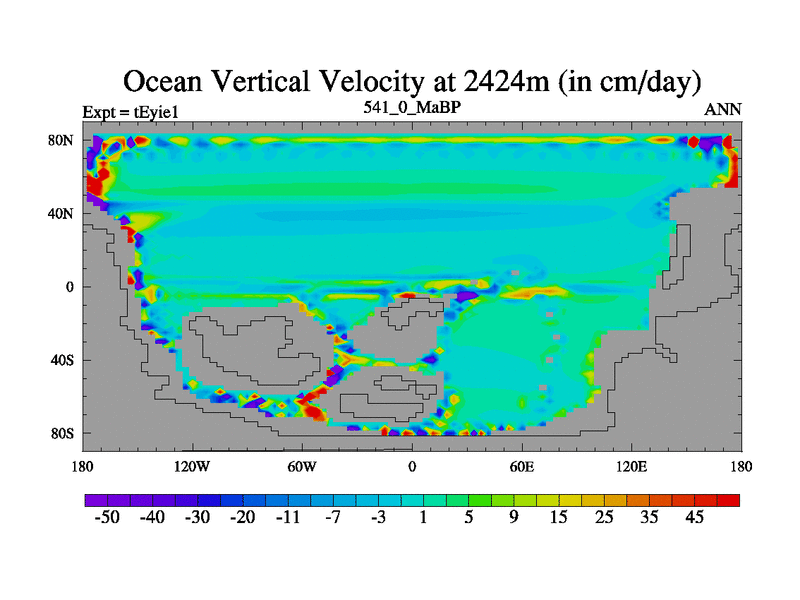 Ocean Vertical Velocity at 2424m (in cm/day)

Expt = tEyie1

541_0_MaBP

ANN

80N
40N
0
40S
80S

180
120W
60W
0
60E
120E
180

-50 -40 -30 -20 -11 -7 -3 1 5 9 15 25 35 45